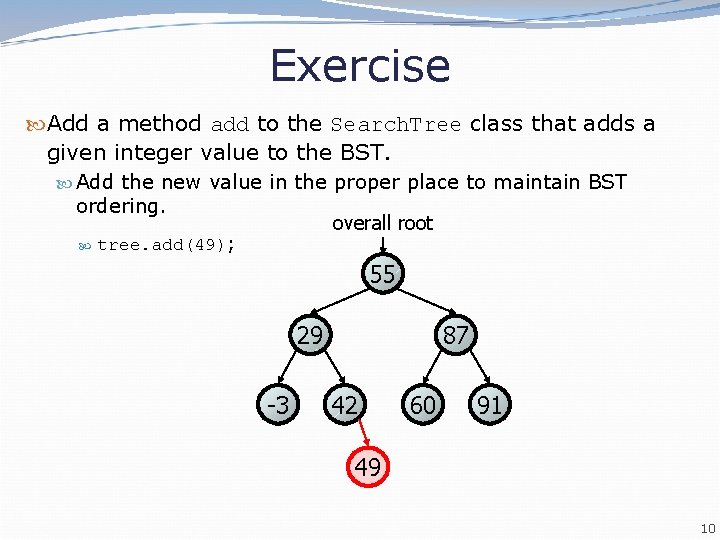 Exercise

Add a method add to the SearchTree class that adds a given integer value to the BST.

Add the new value in the proper place to maintain BST ordering.

tree.add(49);

overall root

55

29

87

-3

42

60

91

49

10